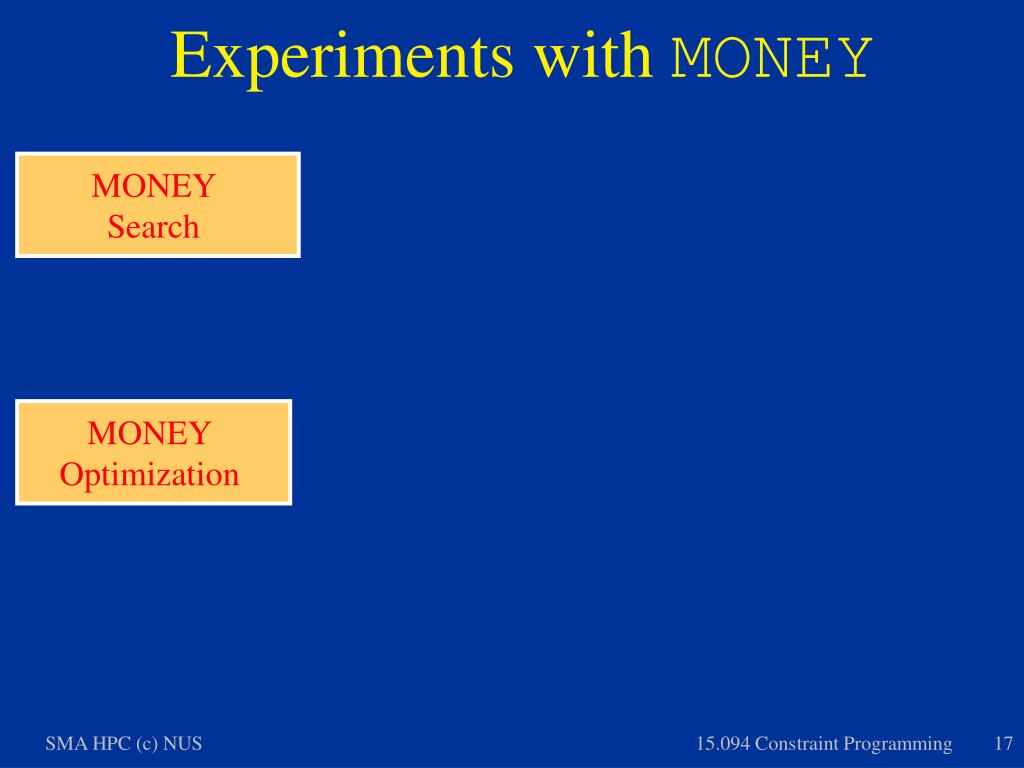 Experiments with MONEY

MONEY
Search

MONEY
Optimization

SMA HPC (c) NUS

15.094 Constraint Programming

17